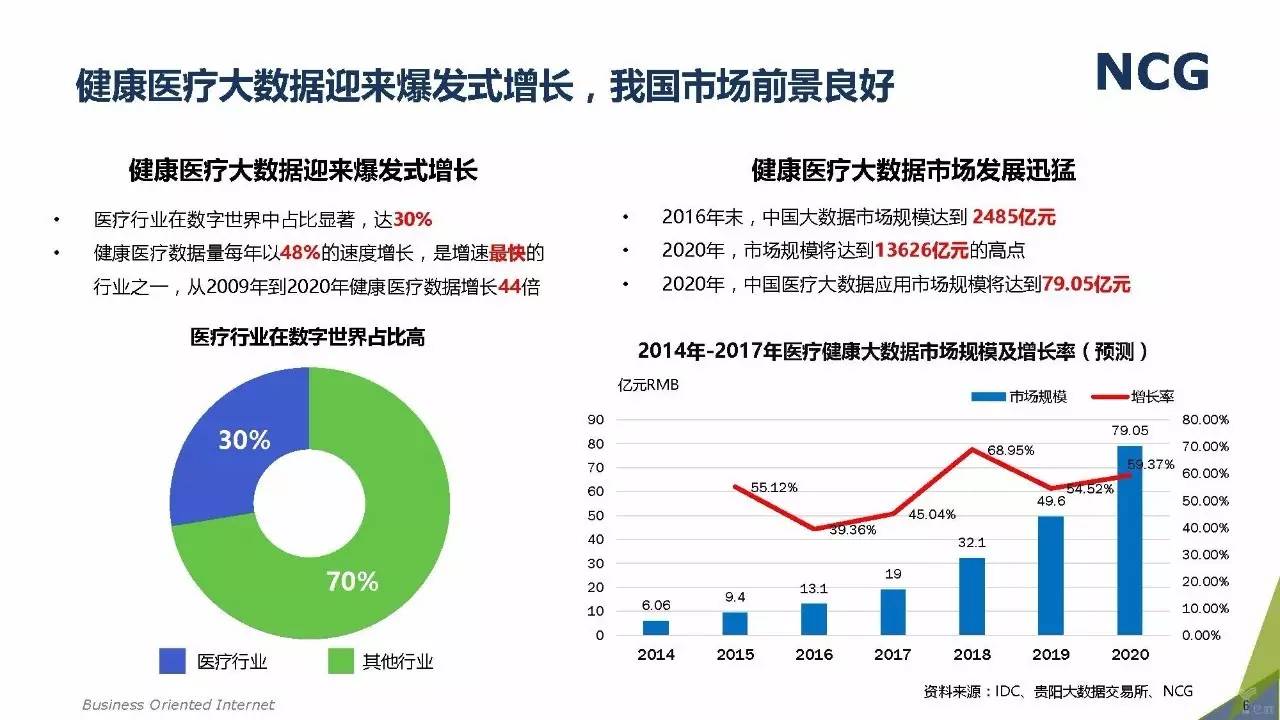 健康医疗大数据迎来爆发式增长，我国市场前景良好

NCG

健康医疗大数据迎来爆发式增长

• 医疗行业在数字世界中占比显著，达30%
• 健康医疗数据量每年以48%的速度增长，是增速最快的行业之一，从2009年到2020年健康医疗数据增长44倍

医疗行业在数字世界占比高

30%

70%

医疗行业　其他行业

健康医疗大数据市场发展迅猛

• 2016年末，中国大数据市场规模达到 2485亿元
• 2020年，市场规模将达到13626亿元的高点
• 2020年，中国医疗大数据应用市场规模将达到79.05亿元

2014年-2017年医疗健康大数据市场规模及增长率（预测）

亿元RMB

市场规模　增长率

90
80
70
60
50
40
30
20
10
0

80.00%
70.00%
60.00%
50.00%
40.00%
30.00%
20.00%
10.00%
0.00%

6.06
9.4
13.1
19
32.1
49.6
79.05

55.12%
39.36%
45.04%
68.95%
54.52%
59.37%

2014　2015　2016　2017　2018　2019　2020

资料来源：IDC、贵阳大数据交易所、NCG

Business Oriented Internet

6